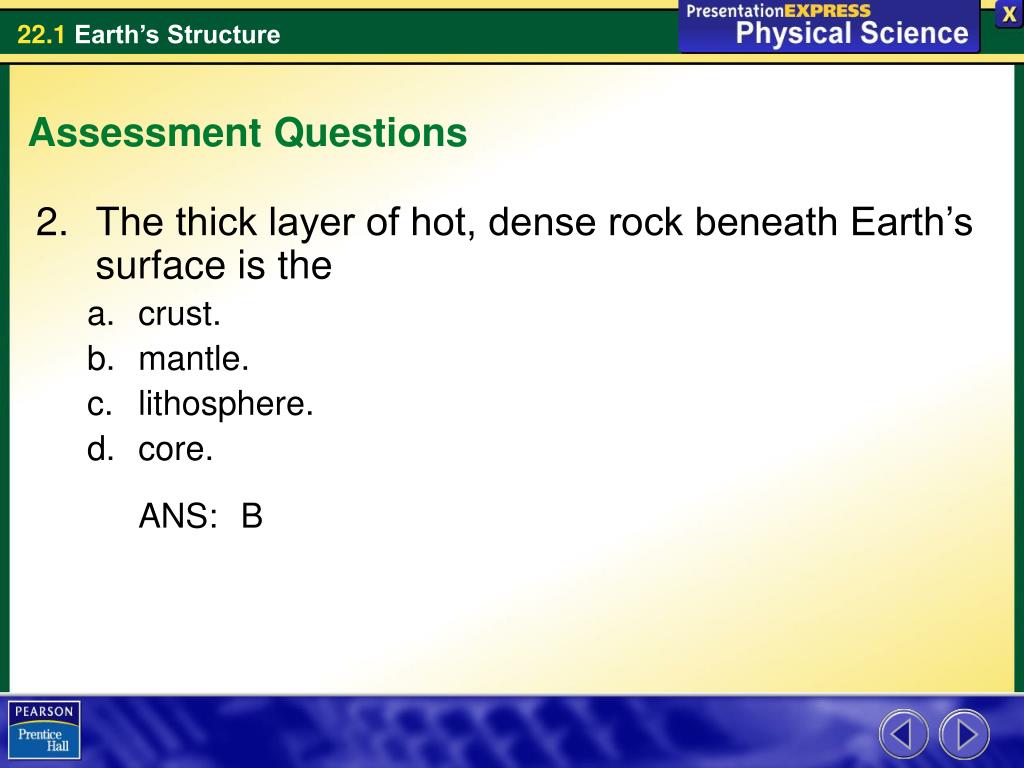 22.1 Earth's Structure

PresentationEXPRESS
Physical Science

X

Assessment Questions

2. The thick layer of hot, dense rock beneath Earth's surface is the
a. crust.
b. mantle.
c. lithosphere.
d. core.

ANS: B

PEARSON
Prentice Hall